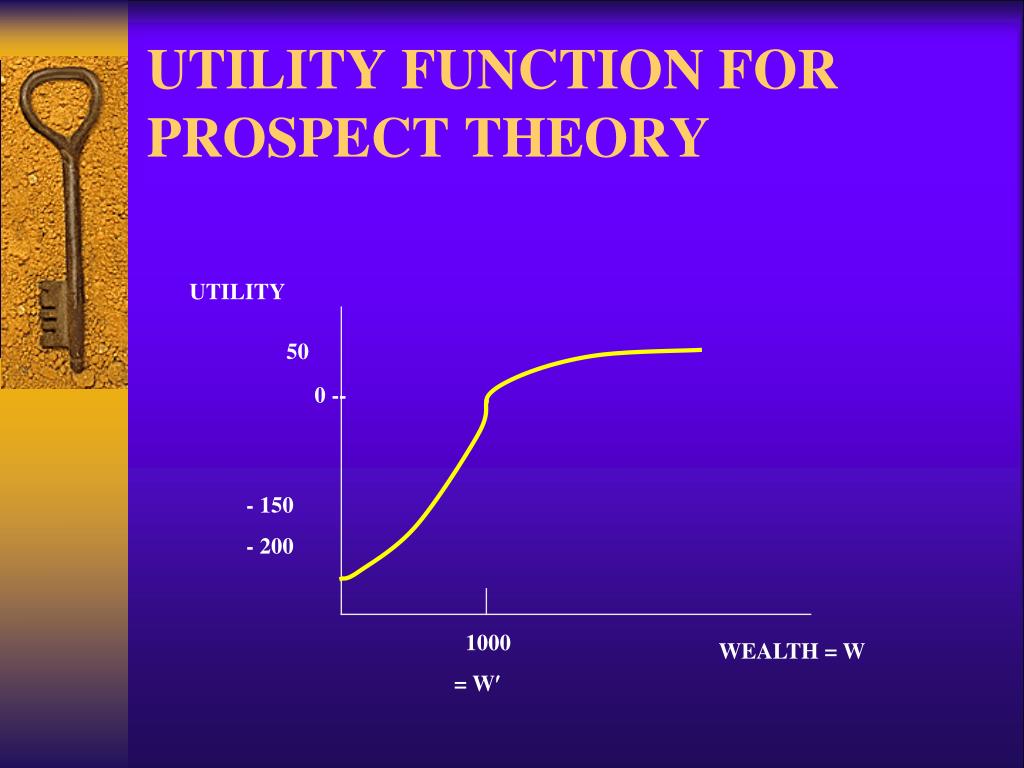 UTILITY FUNCTION FOR PROSPECT THEORY

UTILITY

50

0 --

- 150

- 200

1000

= W′

WEALTH = W